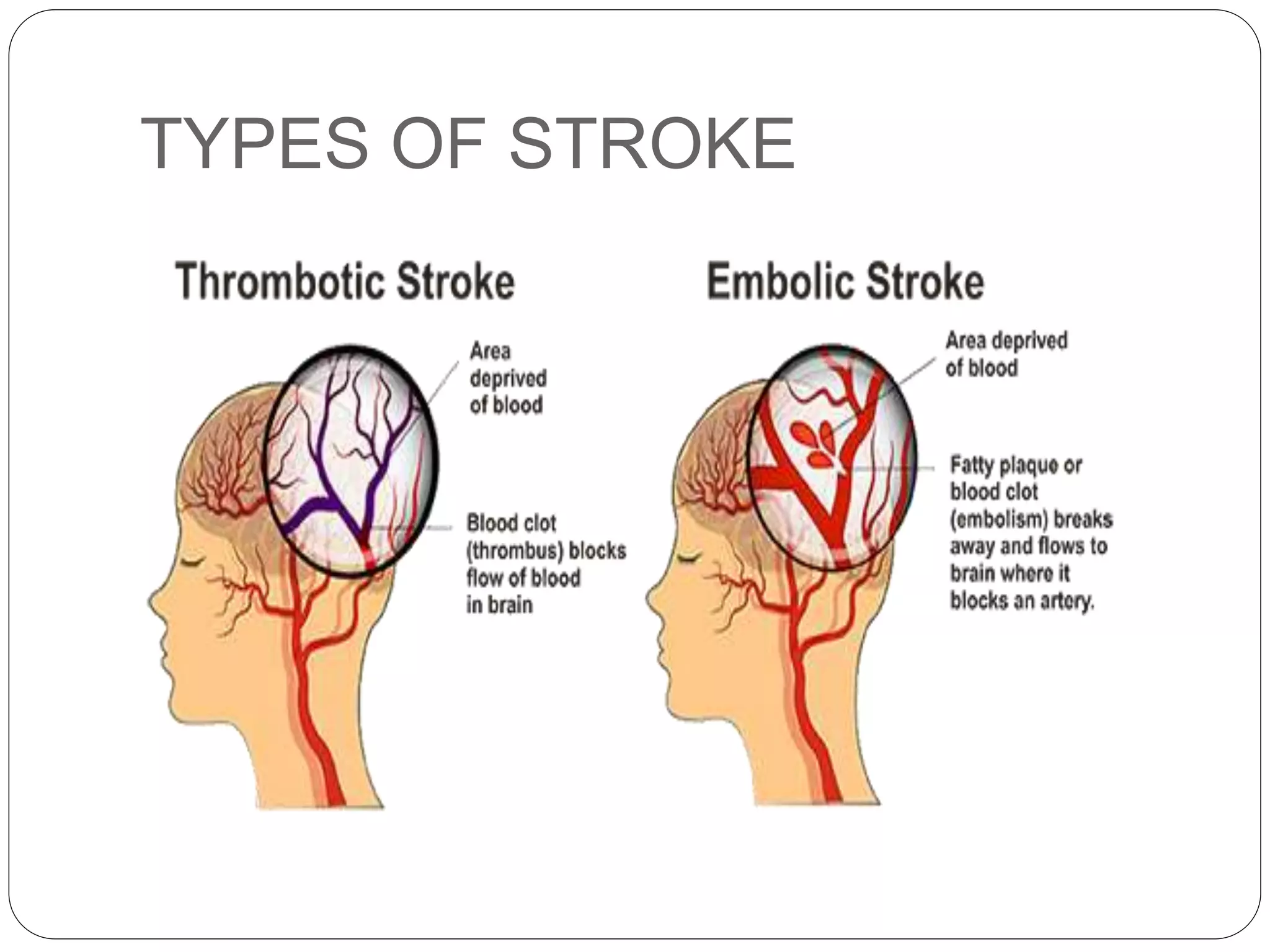 TYPES OF STROKE

Thrombotic Stroke

Area deprived of blood

Blood clot (thrombus) blocks flow of blood in brain

Embolic Stroke

Area deprived of blood

Fatty plaque or blood clot (embolism) breaks away and flows to brain where it blocks an artery.